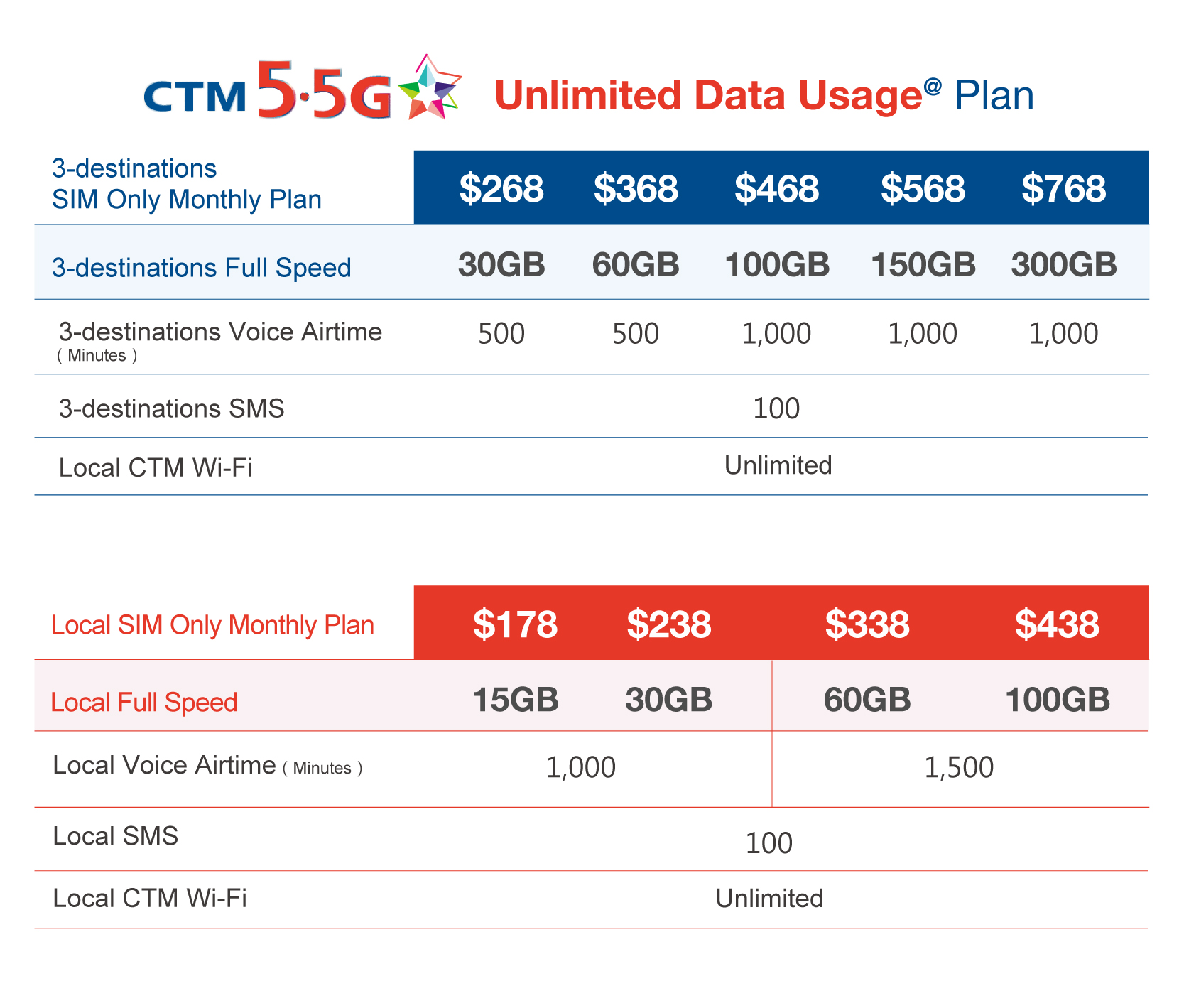 CTM 5·5G Unlimited Data Usage@ Plan

| 3-destinations SIM Only Monthly Plan | $268 | $368 | $468 | $568 | $768 |
|---|---|---|---|---|---|
| 3-destinations Full Speed | 30GB | 60GB | 100GB | 150GB | 300GB |
| 3-destinations Voice Airtime ( Minutes ) | 500 | 500 | 1,000 | 1,000 | 1,000 |
| 3-destinations SMS | 100 | | | | |
| Local CTM Wi-Fi | Unlimited | | | | |

| Local SIM Only Monthly Plan | $178 | $238 | $338 | $438 |
|---|---|---|---|---|
| Local Full Speed | 15GB | 30GB | 60GB | 100GB |
| Local Voice Airtime ( Minutes ) | 1,000 | | 1,500 | |
| Local SMS | 100 | | | |
| Local CTM Wi-Fi | Unlimited | | | |